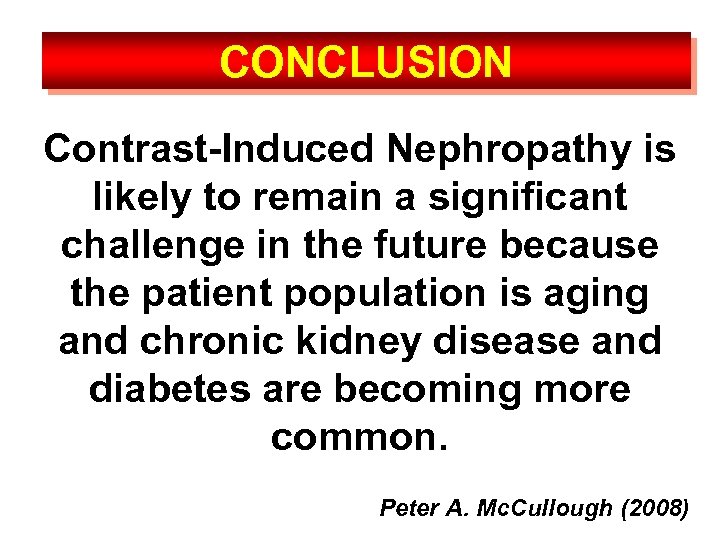 CONCLUSION

Contrast-Induced Nephropathy is likely to remain a significant challenge in the future because the patient population is aging and chronic kidney disease and diabetes are becoming more common.

Peter A. McCullough (2008)